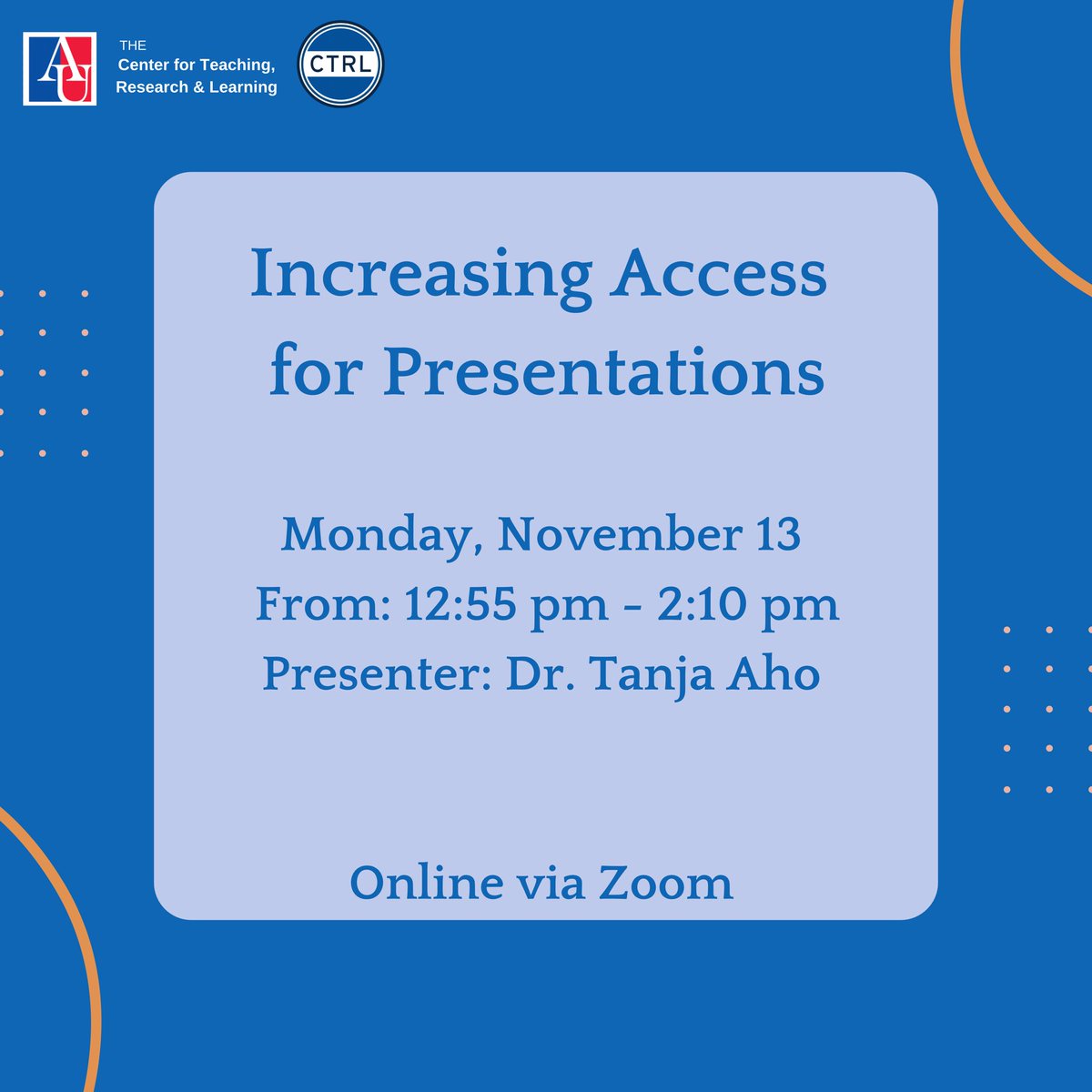 AU

THE
Center for Teaching,
Research & Learning

CTRL

Increasing Access for Presentations

Monday, November 13
From: 12:55 pm - 2:10 pm
Presenter: Dr. Tanja Aho

Online via Zoom